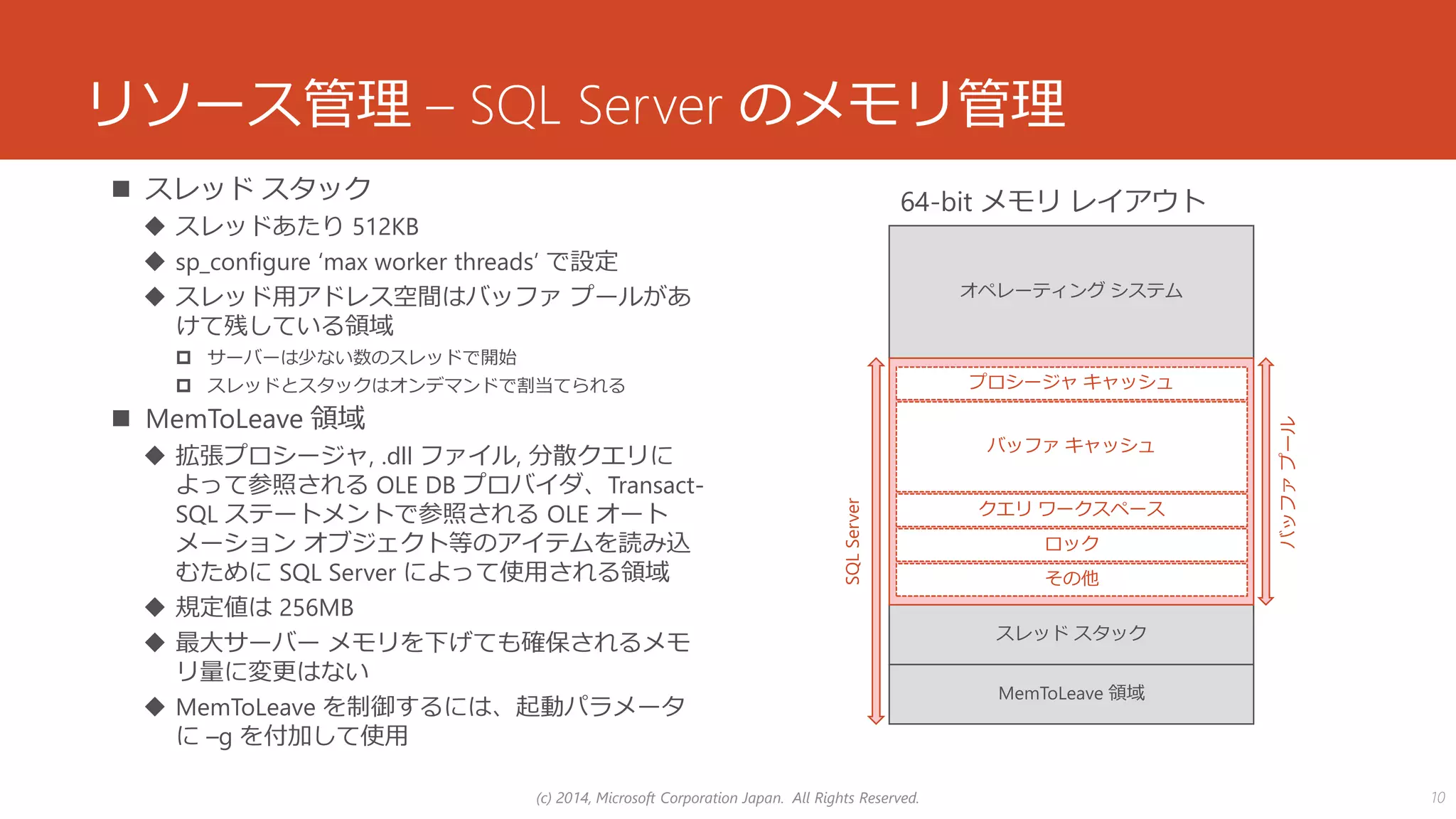 リソース管理 – SQL Server のメモリ管理

■ スレッド スタック
◆ スレッドあたり 512KB
◆ sp_configure ‘max worker threads’ で設定
◆ スレッド用アドレス空間はバッファ プールがあけて残している領域
□ サーバーは少ない数のスレッドで開始
□ スレッドとスタックはオンデマンドで割当てられる
■ MemToLeave 領域
◆ 拡張プロシージャ, .dll ファイル, 分散クエリによって参照される OLE DB プロバイダ、Transact-SQL ステートメントで参照される OLE オートメーション オブジェクト等のアイテムを読み込むために SQL Server によって使用される領域
◆ 規定値は 256MB
◆ 最大サーバー メモリを下げても確保されるメモリ量に変更はない
◆ MemToLeave を制御するには、起動パラメータに –g を付加して使用

64-bit メモリ レイアウト

オペレーティング システム
プロシージャ キャッシュ
バッファ キャッシュ
クエリ ワークスペース
ロック
その他
スレッド スタック
MemToLeave 領域
SQL Server
バッファ プール

(c) 2014, Microsoft Corporation Japan. All Rights Reserved.
10